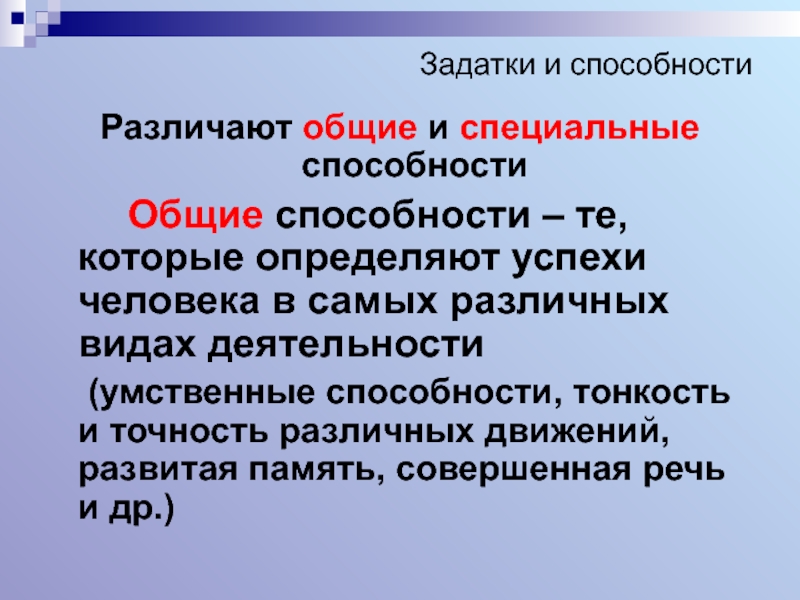 Задатки и способности

Различают общие и специальные способности

Общие способности – те, которые определяют успехи человека в самых различных видах деятельности

(умственные способности, тонкость и точность различных движений, развитая память, совершенная речь и др.)